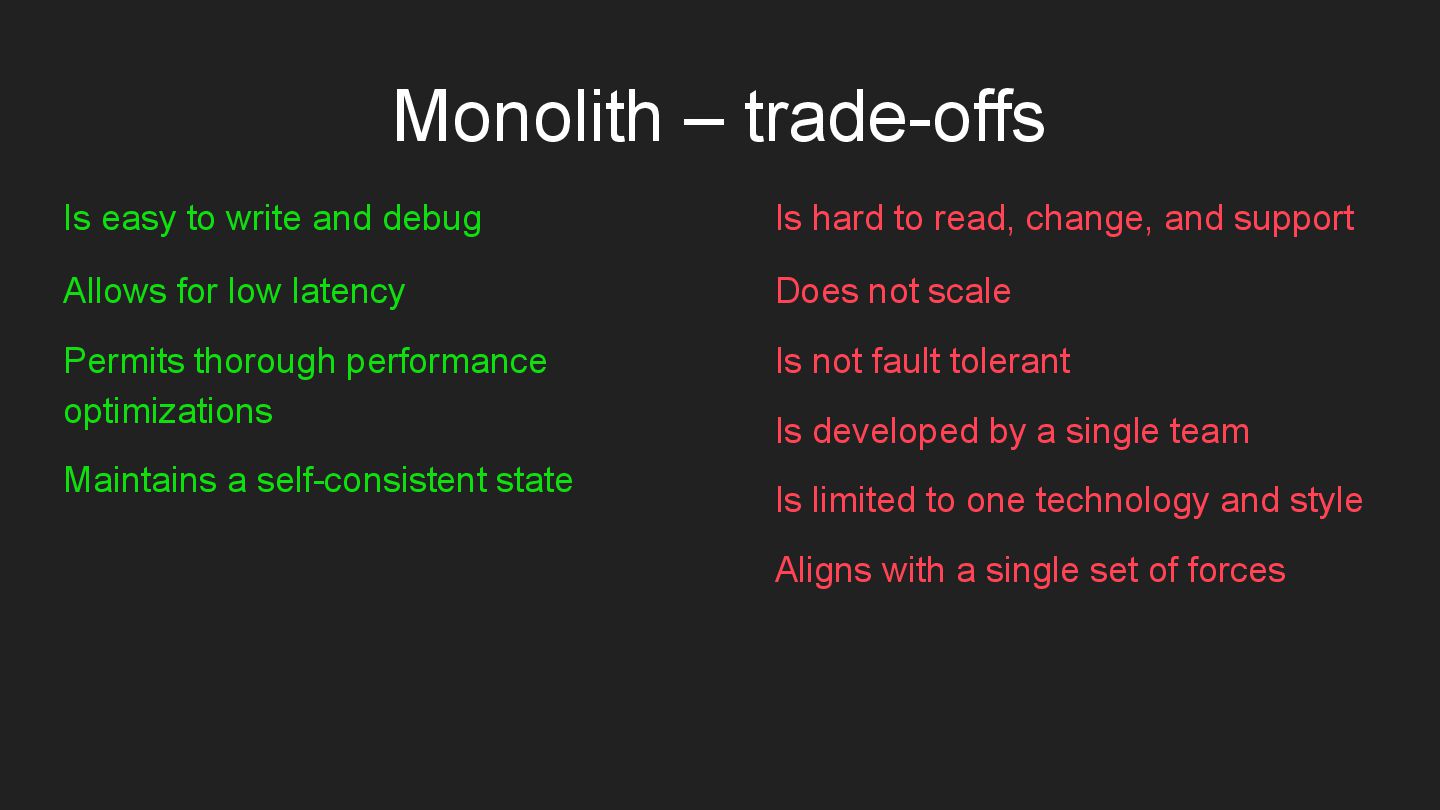 Monolith – trade-offs

Is easy to write and debug

Allows for low latency

Permits thorough performance optimizations

Maintains a self-consistent state

Is hard to read, change, and support

Does not scale

Is not fault tolerant

Is developed by a single team

Is limited to one technology and style

Aligns with a single set of forces